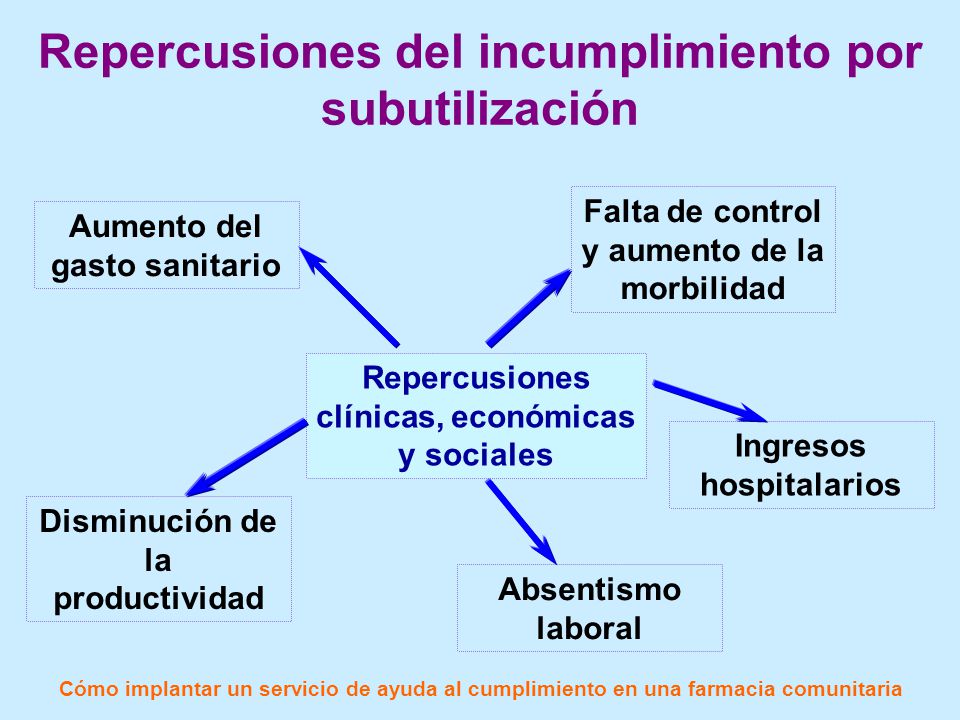 Repercusiones del incumplimiento por subutilización

Aumento del gasto sanitario

Falta de control y aumento de la morbilidad

Repercusiones clínicas, económicas y sociales

Ingresos hospitalarios

Disminución de la productividad

Absentismo laboral

Cómo implantar un servicio de ayuda al cumplimiento en una farmacia comunitaria